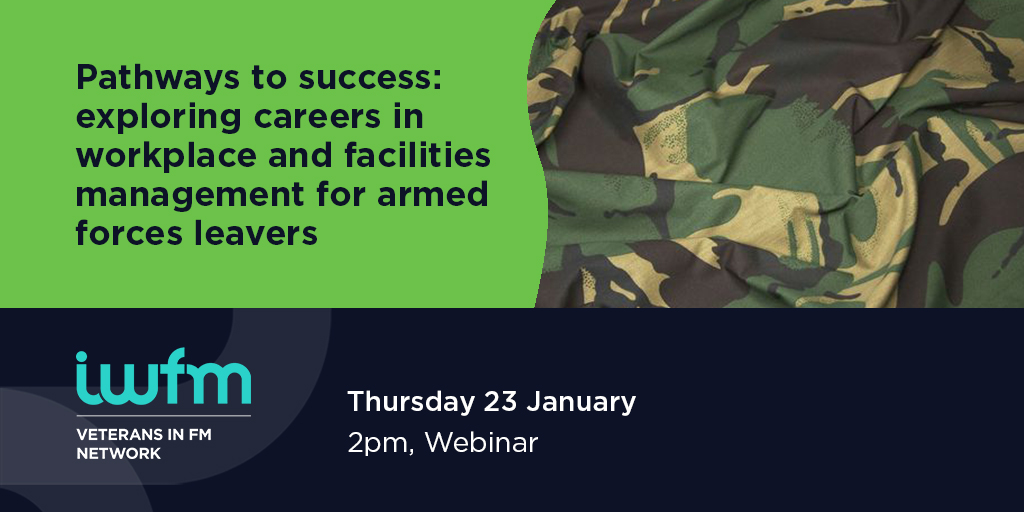 Pathways to success: exploring careers in workplace and facilities management for armed forces leavers

iwfm

VETERANS IN FM NETWORK

Thursday 23 January
2pm, Webinar